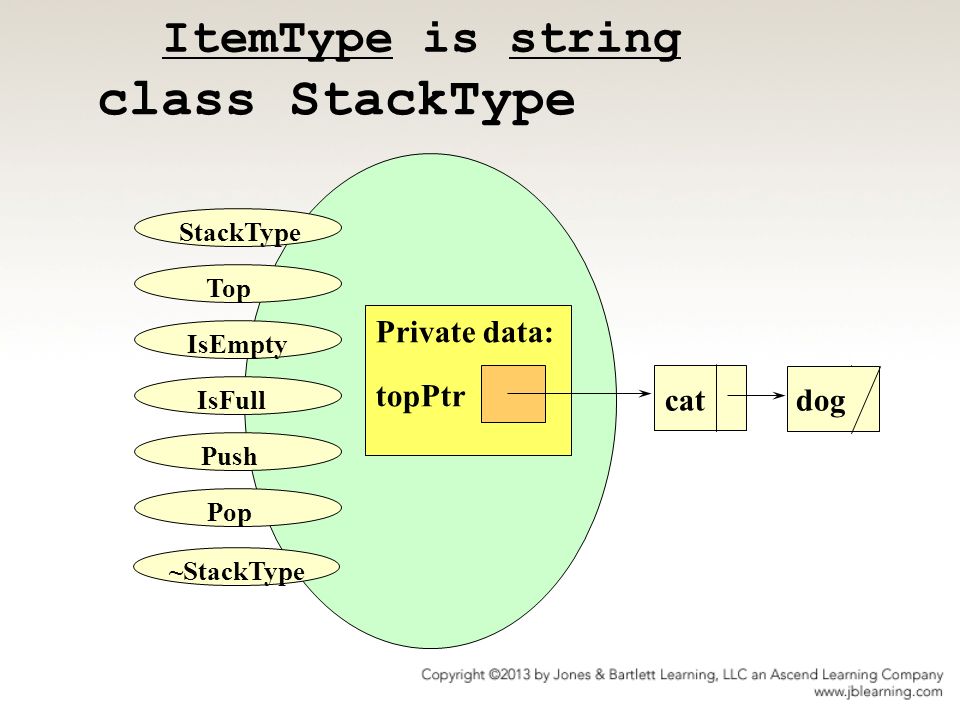 ItemType is string
class StackType

StackType

Top

IsEmpty

IsFull

Push

Pop

~StackType

Private data:

topPtr

cat

dog

Copyright ©2013 by Jones & Bartlett Learning, LLC an Ascend Learning Company
www.jblearning.com